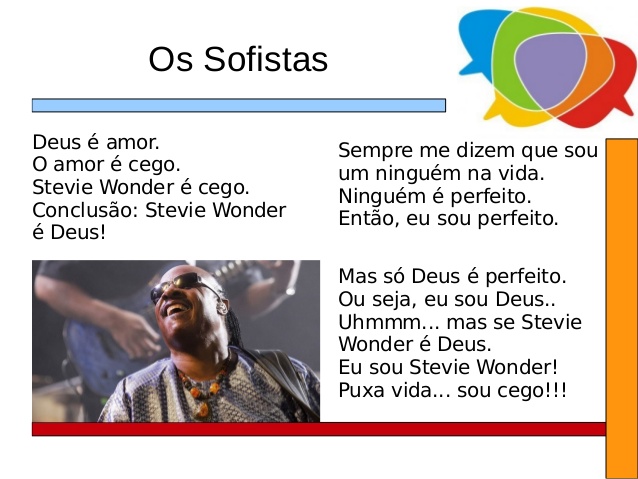 Os Sofistas

Deus é amor.
O amor é cego.
Stevie Wonder é cego.
Conclusão: Stevie Wonder é Deus!

Sempre me dizem que sou um ninguém na vida.
Ninguém é perfeito.
Então, eu sou perfeito.

Mas só Deus é perfeito.
Ou seja, eu sou Deus..
Uhmmm... mas se Stevie Wonder é Deus.
Eu sou Stevie Wonder!
Puxa vida... sou cego!!!